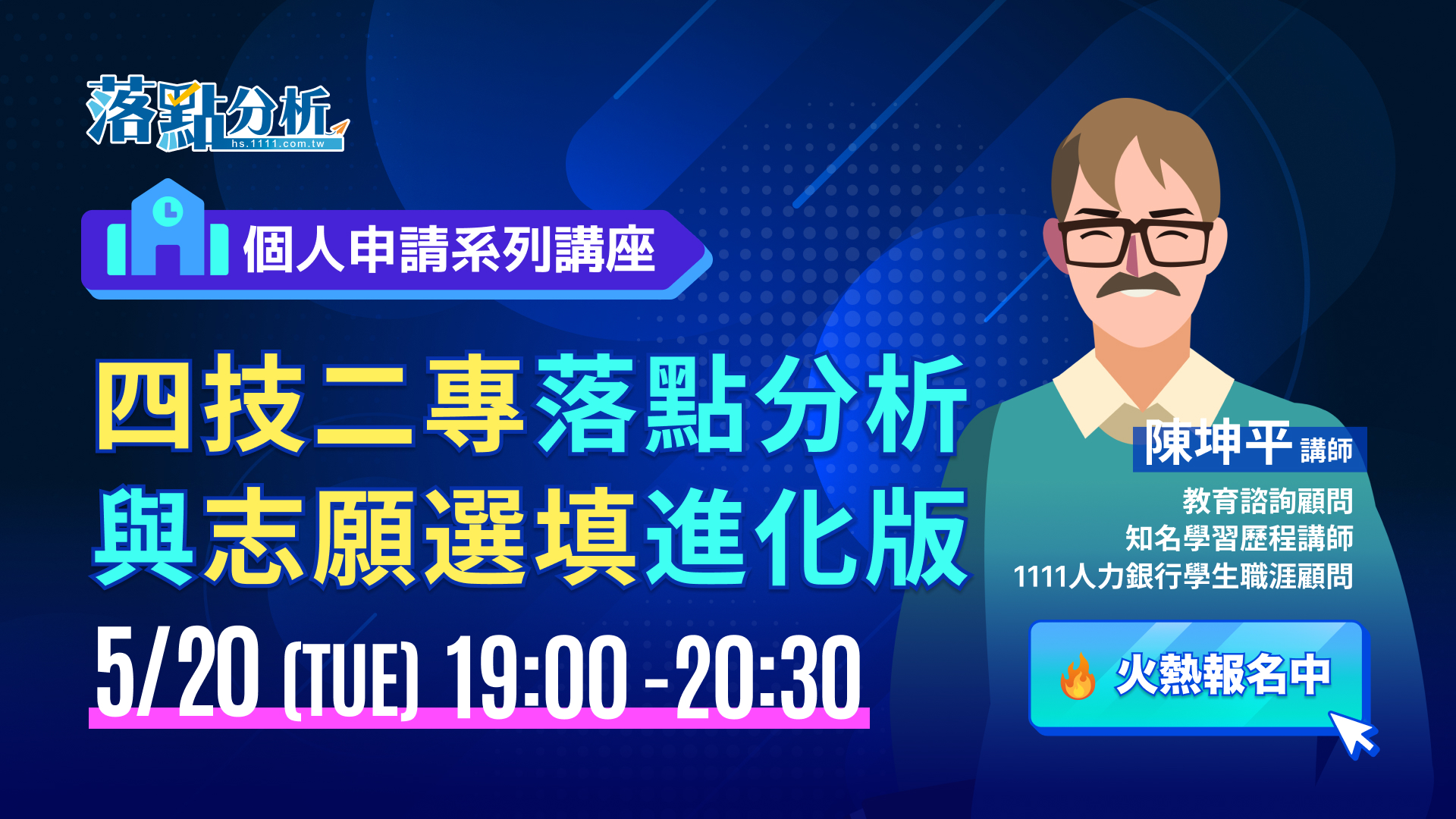 落點分析
hs.1111.com.tw

個人申請系列講座

四技二專落點分析
與志願選填進化版

5/20 (TUE) 19:00 - 20:30

陳坤平 講師
教育諮詢顧問
知名學習歷程講師
1111人力銀行學生職涯顧問

火熱報名中